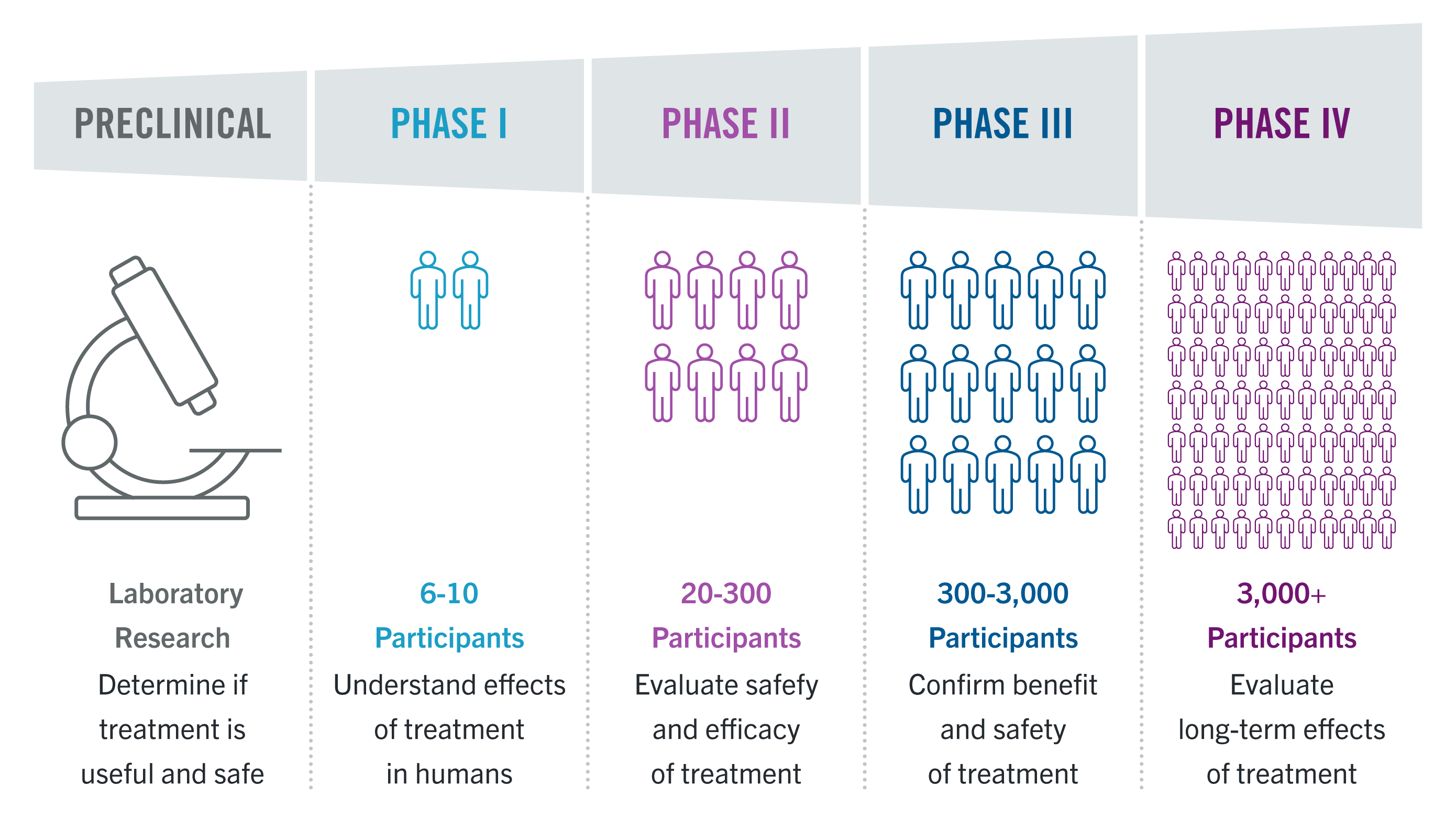 PRECLINICAL

Laboratory Research

Determine if treatment is useful and safe

PHASE I

6-10 Participants

Understand effects of treatment in humans

PHASE II

20-300 Participants

Evaluate safefy and efficacy of treatment

PHASE III

300-3,000 Participants

Confirm benefit and safety of treatment

PHASE IV

3,000+ Participants

Evaluate long-term effects of treatment